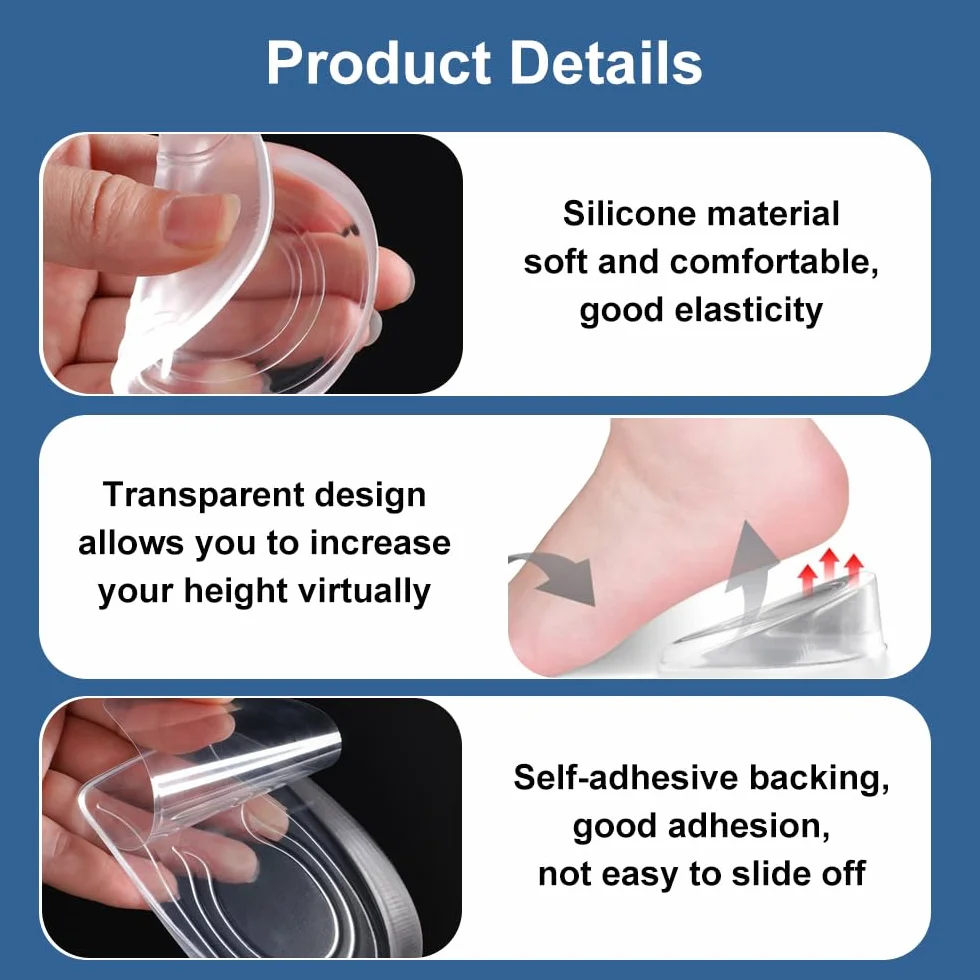 Product Details

Silicone material
soft and comfortable,
good elasticity

Transparent design
allows you to increase
your height virtually

Self-adhesive backing,
good adhesion,
not easy to slide off